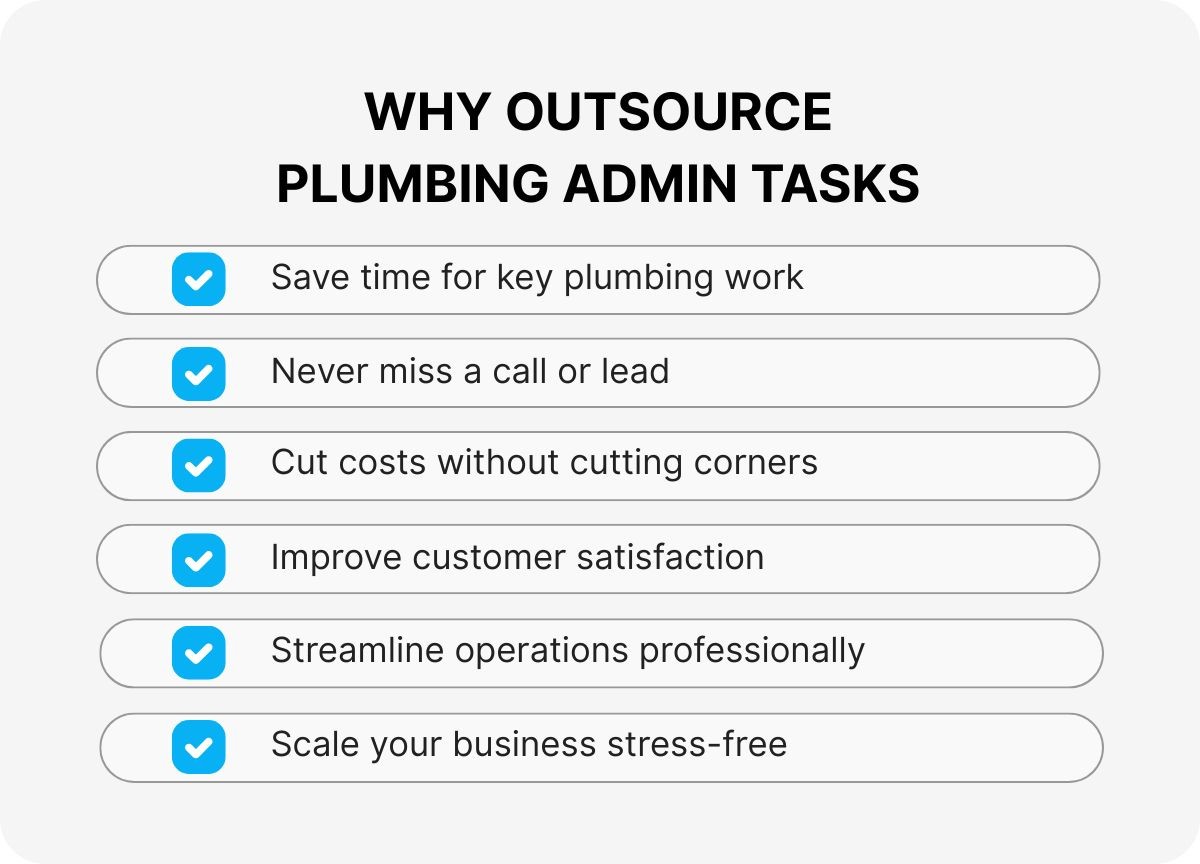 WHY OUTSOURCE PLUMBING ADMIN TASKS

Save time for key plumbing work

Never miss a call or lead

Cut costs without cutting corners

Improve customer satisfaction

Streamline operations professionally

Scale your business stress-free